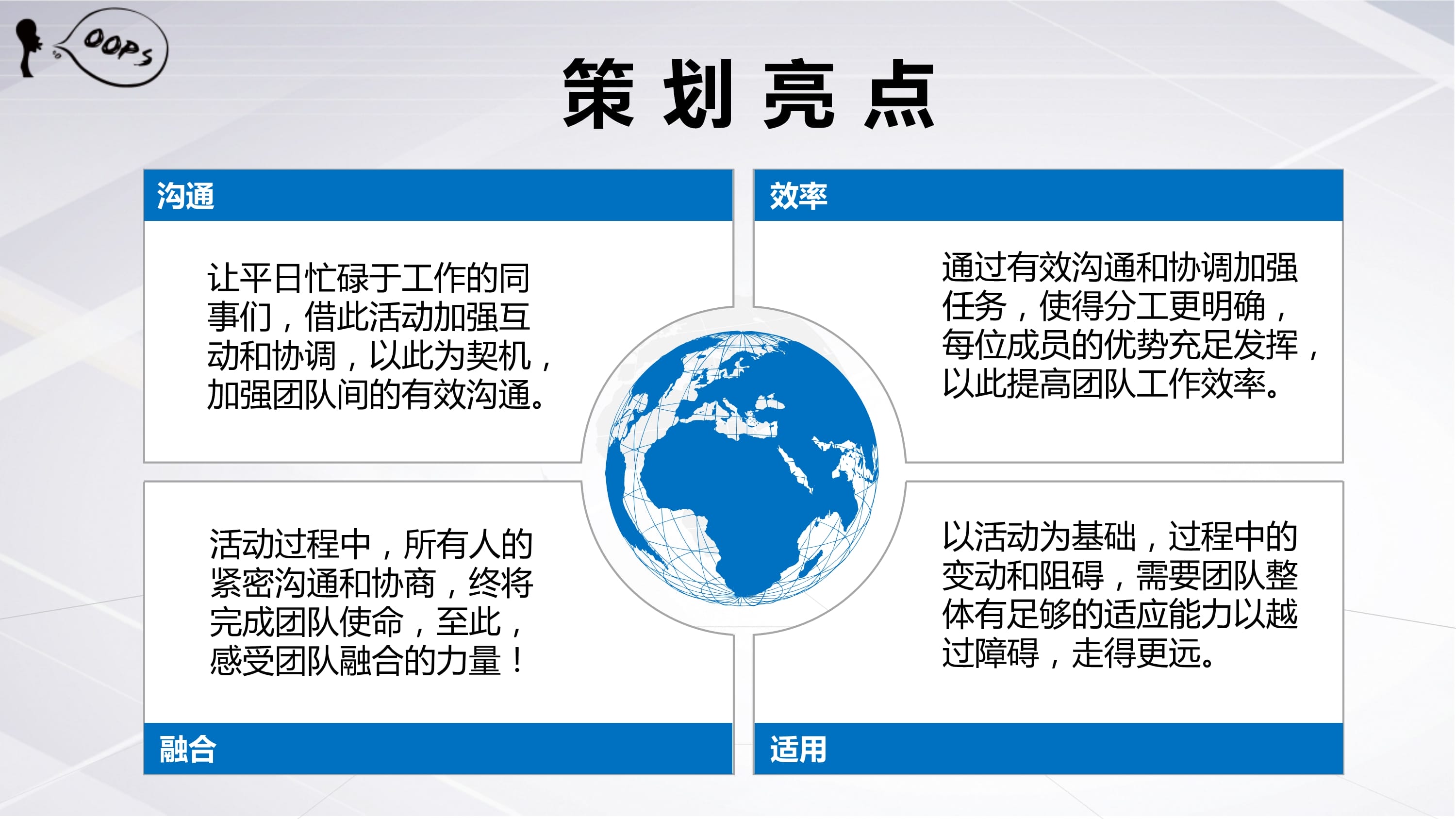 OOPs

策划亮点

沟通

让平日忙碌于工作的同事们，借此活动加强互动和协调，以此为契机，加强团队间的有效沟通。

效率

通过有效沟通和协调加强任务，使得分工更明确，每位成员的优势充足发挥，以此提高团队工作效率。

活动过程中，所有人的紧密沟通和协商，终将完成团队使命，至此，感受团队融合的力量！

融合

以活动为基础，过程中的变动和阻碍，需要团队整体有足够的适应能力以越过障碍，走得更远。

适用